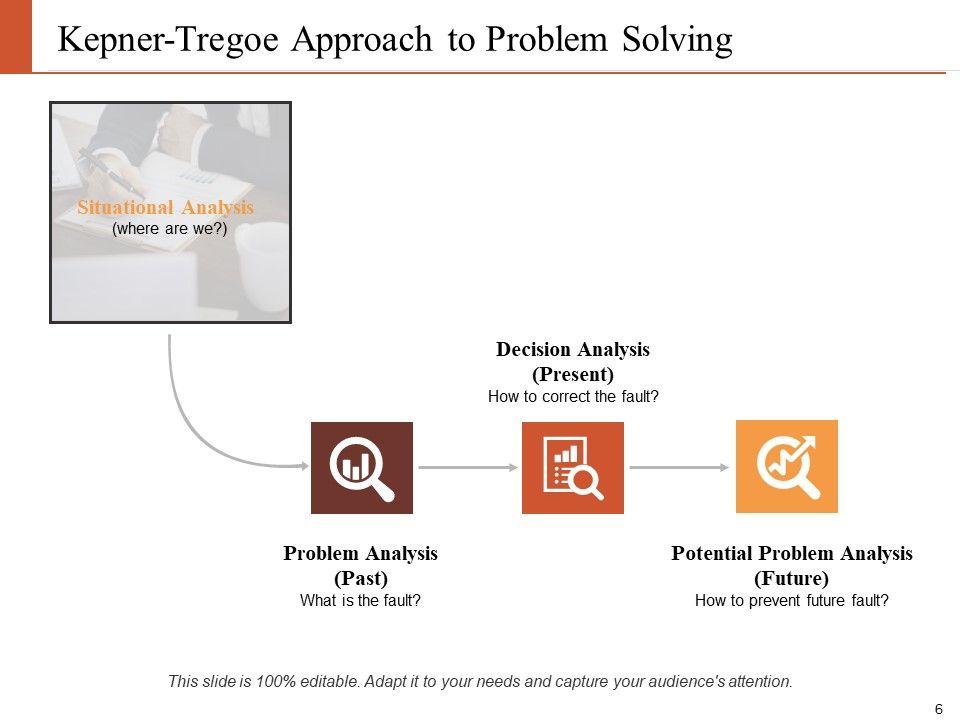 Kepner-Tregoe Approach to Problem Solving

Situational Analysis
(where are we?)

Decision Analysis
(Present)
How to correct the fault?

Problem Analysis
(Past)
What is the fault?

Potential Problem Analysis
(Future)
How to prevent future fault?

This slide is 100% editable. Adapt it to your needs and capture your audience's attention.

6